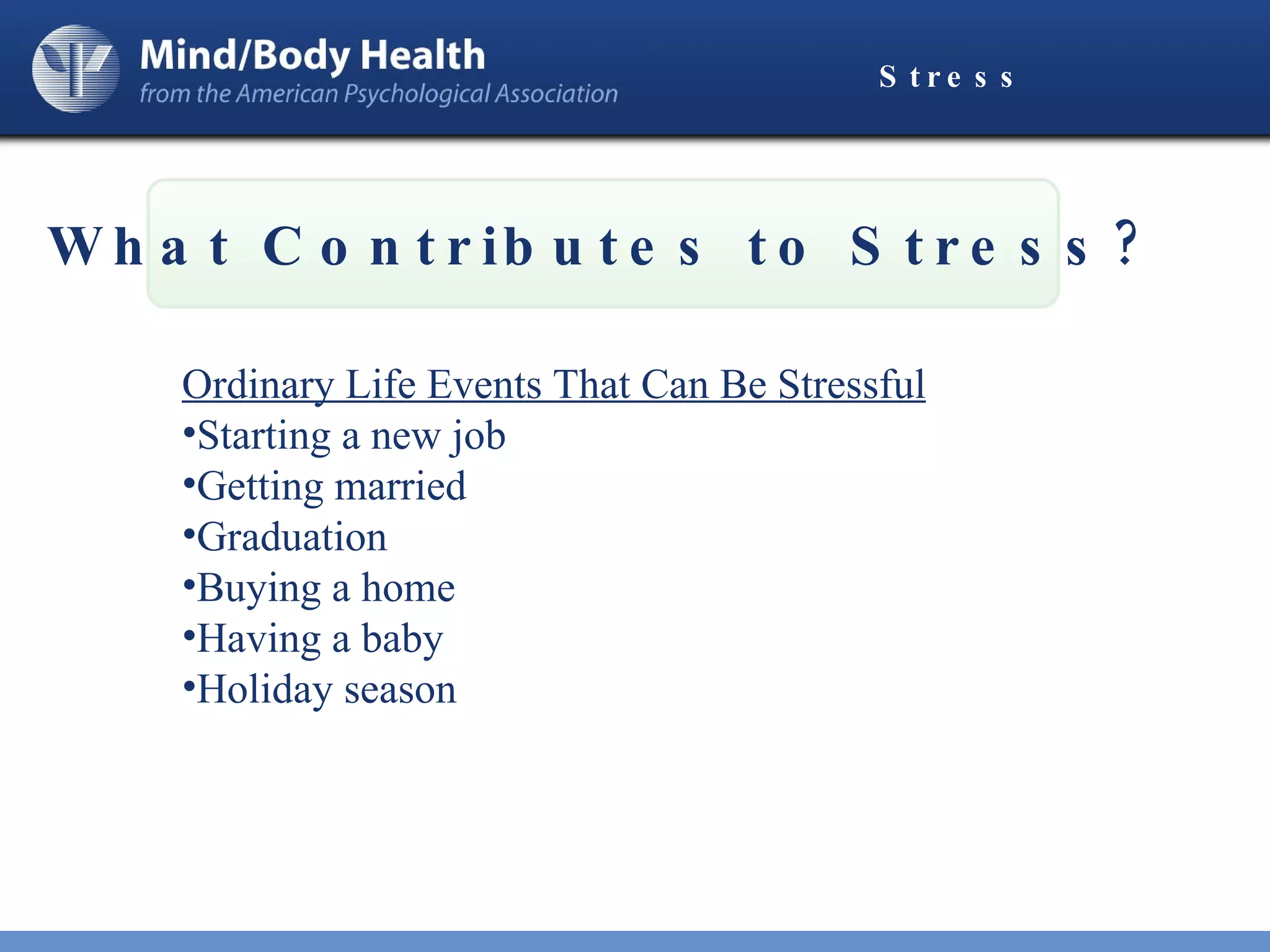 Mind/Body Health
from the American Psychological Association

Stress

What Contributes to Stress?

Ordinary Life Events That Can Be Stressful
•Starting a new job
•Getting married
•Graduation
•Buying a home
•Having a baby
•Holiday season